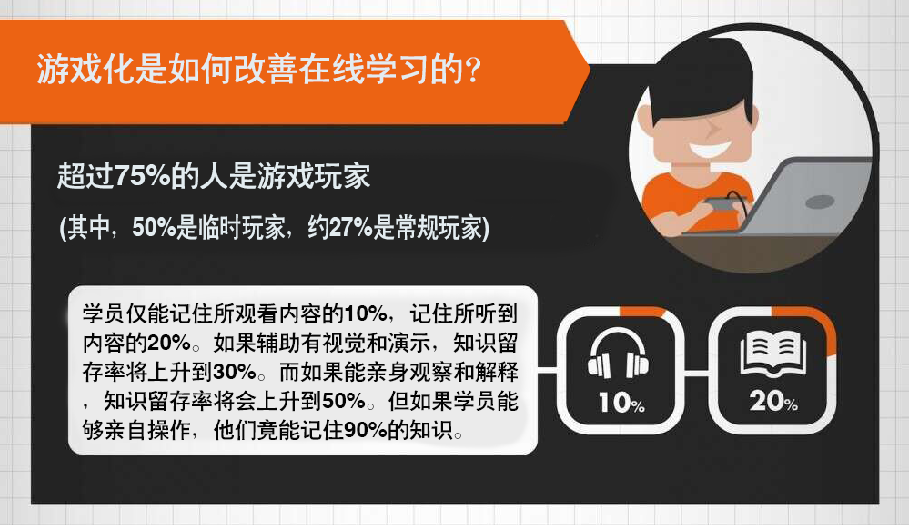 游戏化是如何改善在线学习的？

超过75%的人是游戏玩家

(其中，50%是临时玩家，约27%是常规玩家)

学员仅能记住所观看内容的10%，记住所听到内容的20%。如果辅助有视觉和演示，知识留存率将上升到30%。而如果能亲身观察和解释，知识留存率将会上升到50%。但如果学员能够亲自操作，他们竟能记住90%的知识。

10%

20%